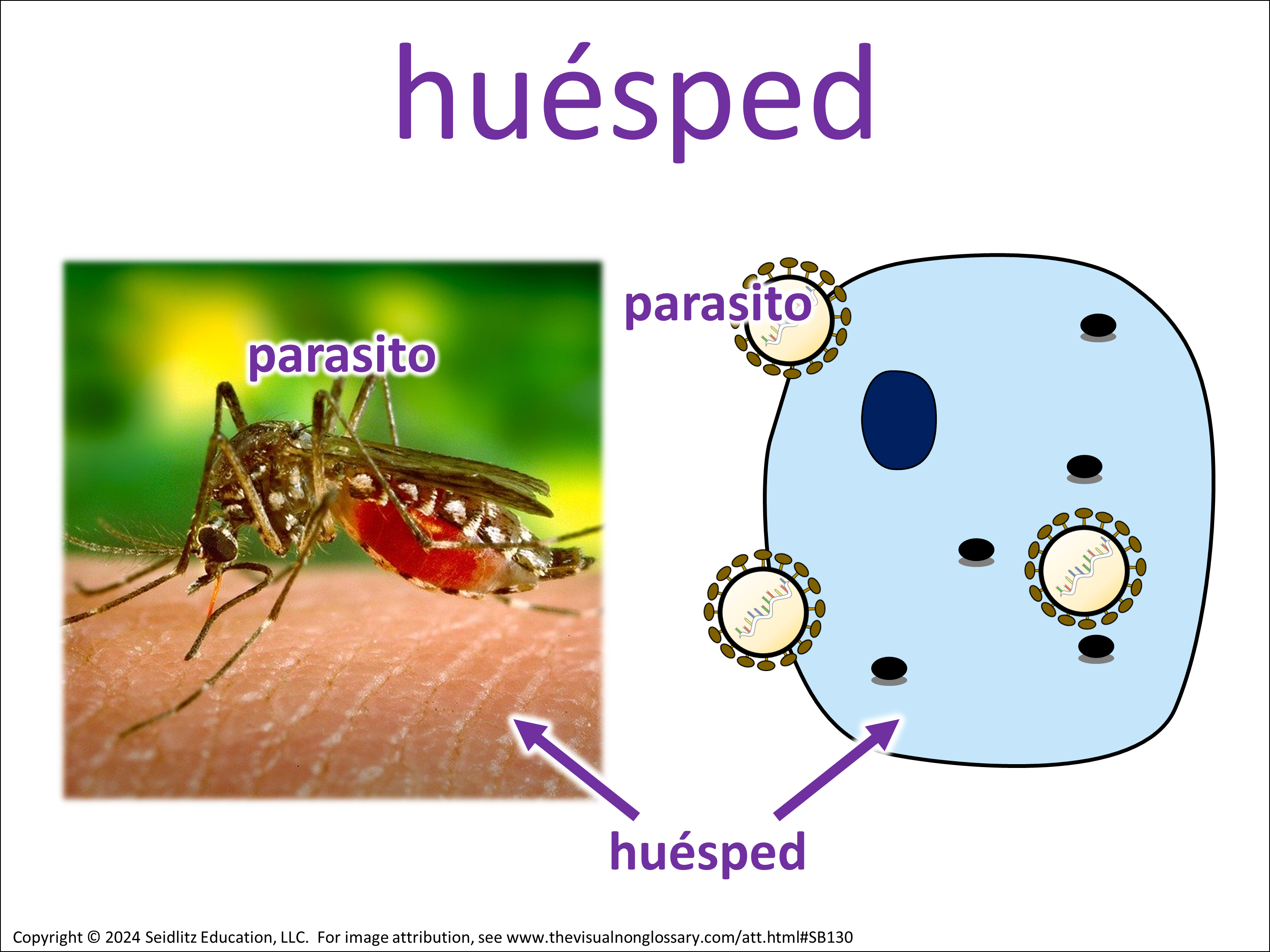 huésped

parasito

parasito

huésped

Copyright © 2024 Seidlitz Education, LLC. For image attribution, see www.thevisualnonglossary.com/att.html#SB130